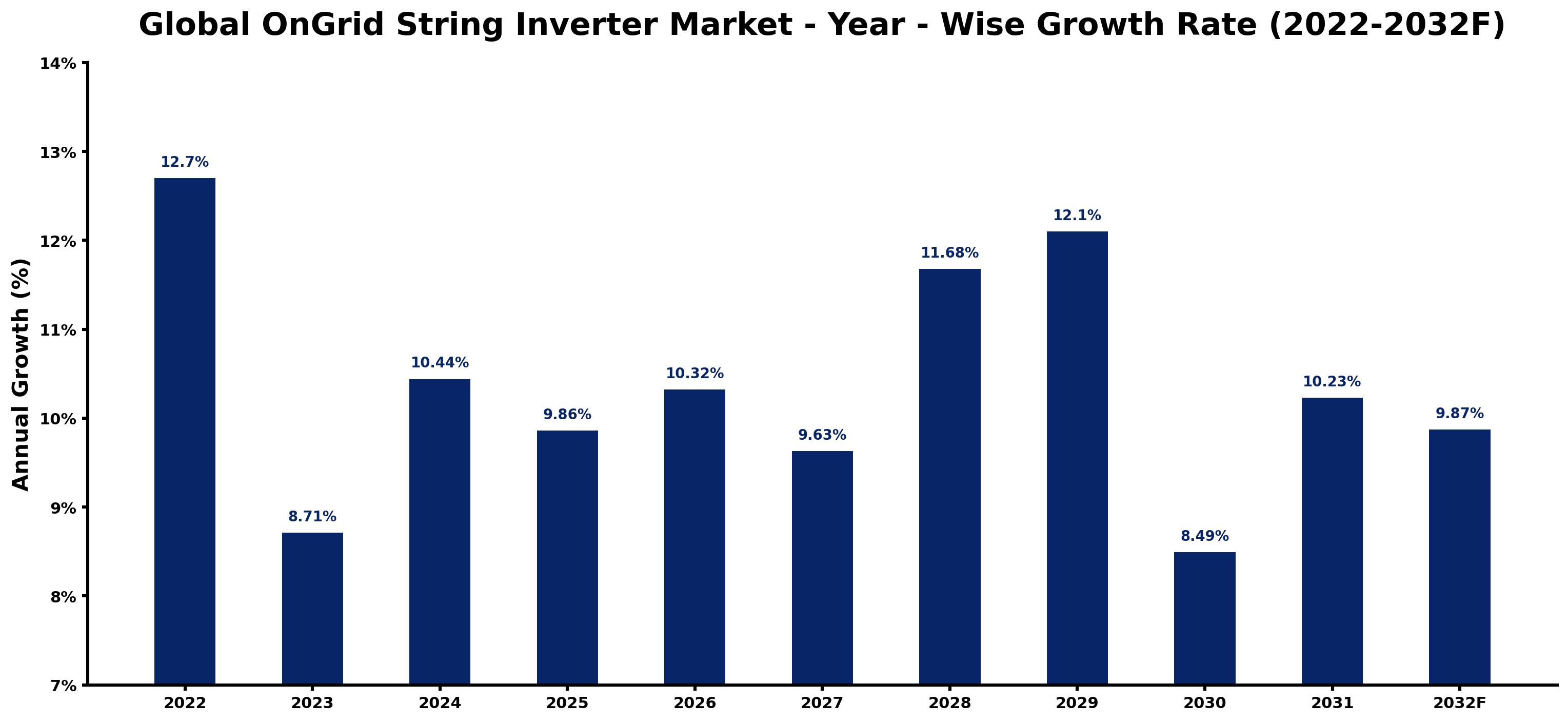 Global OnGrid String Inverter Market - Year - Wise Growth Rate (2022-2032F)

Annual Growth (%)

14%
13%
12%
11%
10%
9%
8%
7%

12.7%
8.71%
10.44%
9.86%
10.32%
9.63%
11.68%
12.1%
8.49%
10.23%
9.87%

2022
2023
2024
2025
2026
2027
2028
2029
2030
2031
2032F